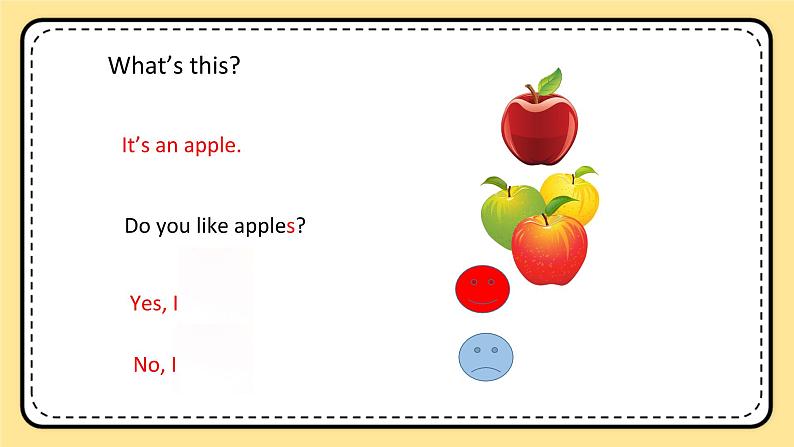 What's this?

It's an apple.

Do you like apples?

Yes, I

No, I